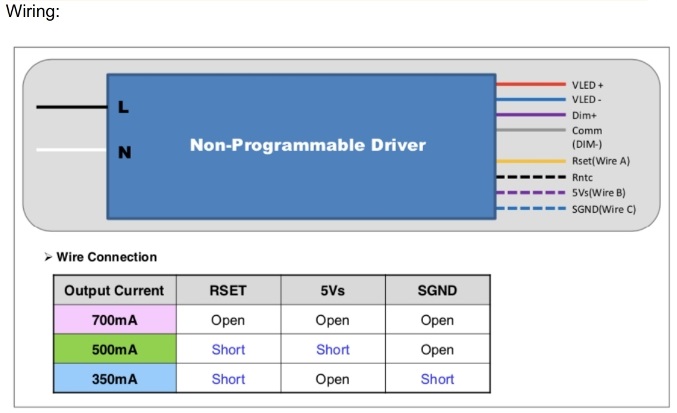 Wiring:

L

N

Non-Programmable Driver

VLED +
VLED -
Dim+
Comm (DIM-)
Rset(Wire A)
Rntc
5Vs(Wire B)
SGND(Wire C)

➢ Wire Connection

| Output Current | RSET | 5Vs | SGND |
|---|---|---|---|
| 700mA | Open | Open | Open |
| 500mA | Short | Short | Open |
| 350mA | Short | Open | Short |